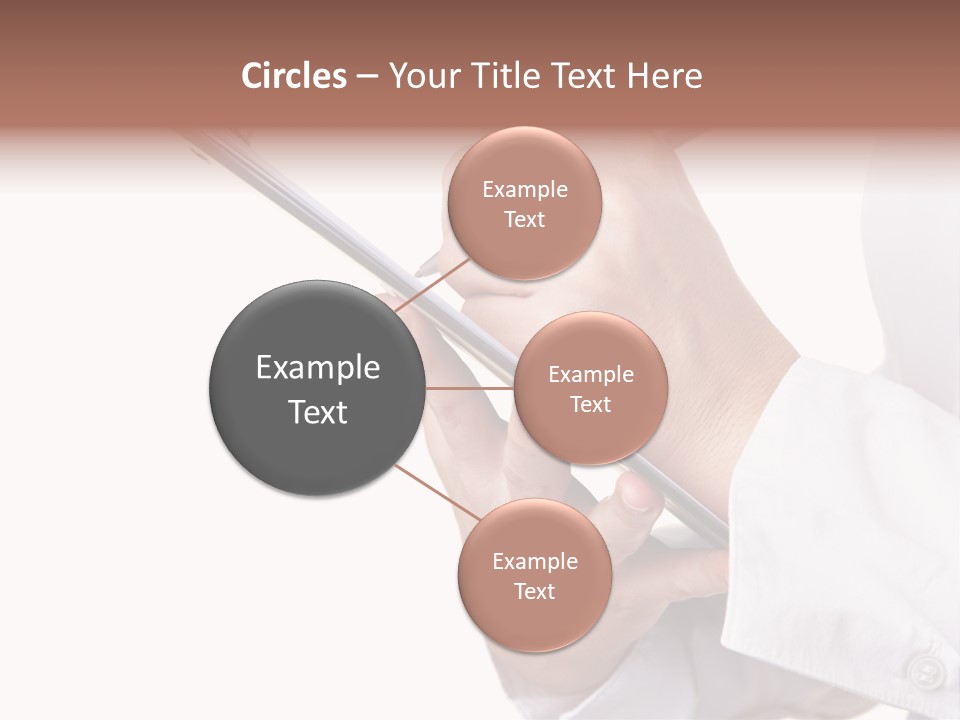 Circles – Your Title Text Here

Example Text

Example Text

Example Text

Example Text